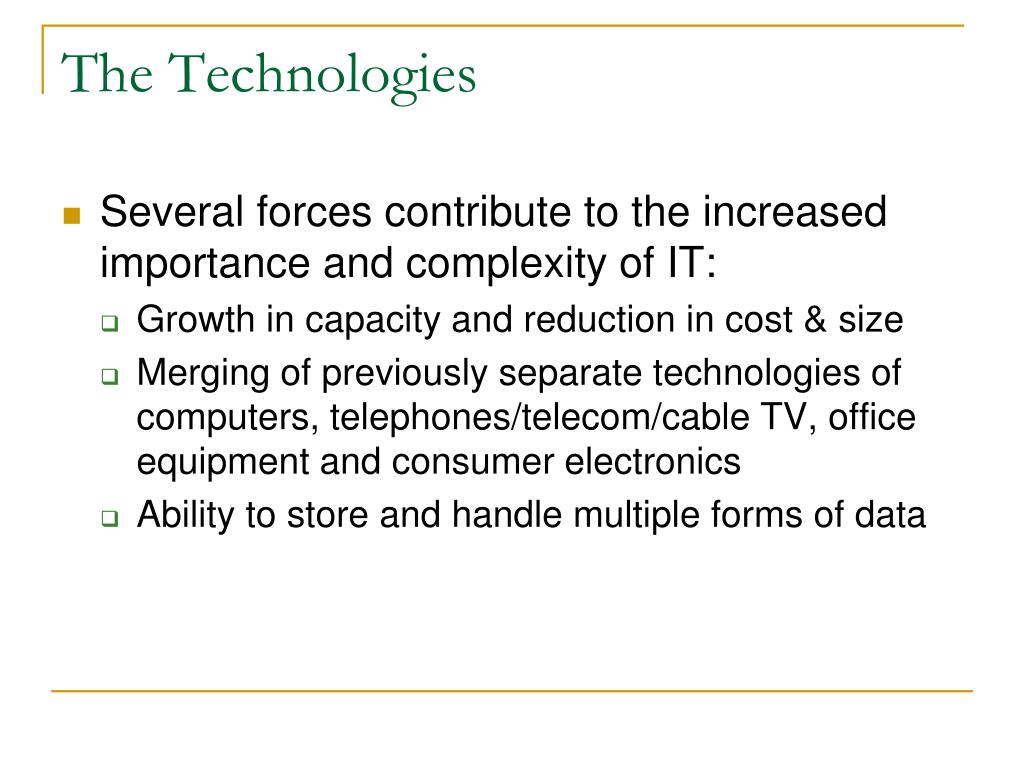 The Technologies

Several forces contribute to the increased importance and complexity of IT:

Growth in capacity and reduction in cost & size

Merging of previously separate technologies of computers, telephones/telecom/cable TV, office equipment and consumer electronics

Ability to store and handle multiple forms of data